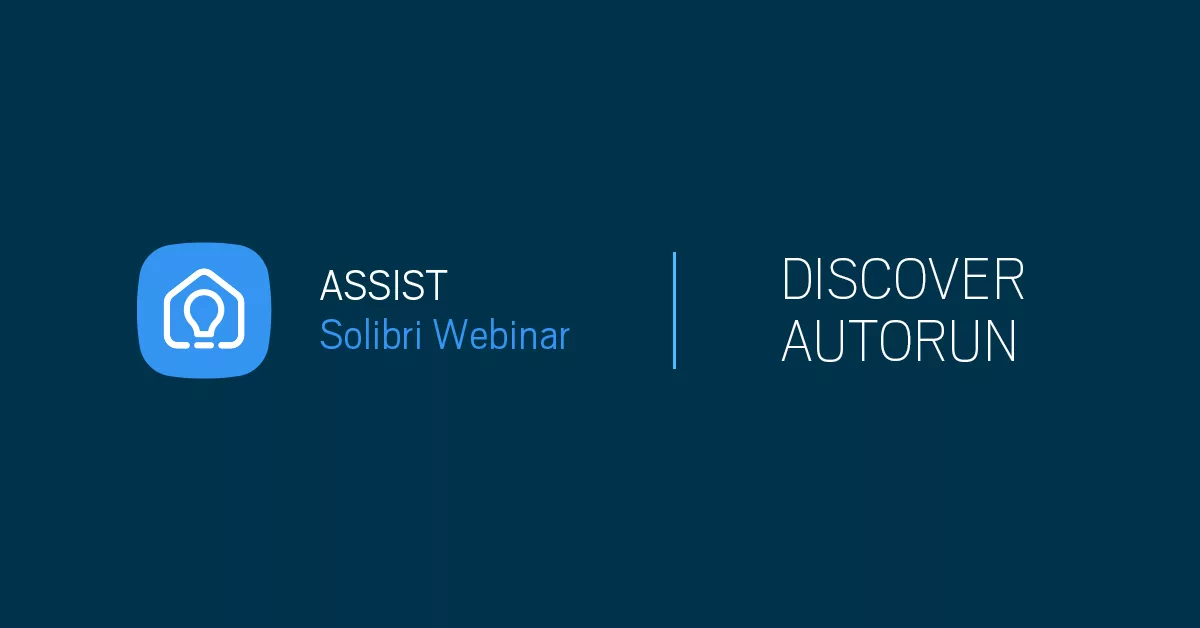 ASSIST
Solibri Webinar

DISCOVER
AUTORUN